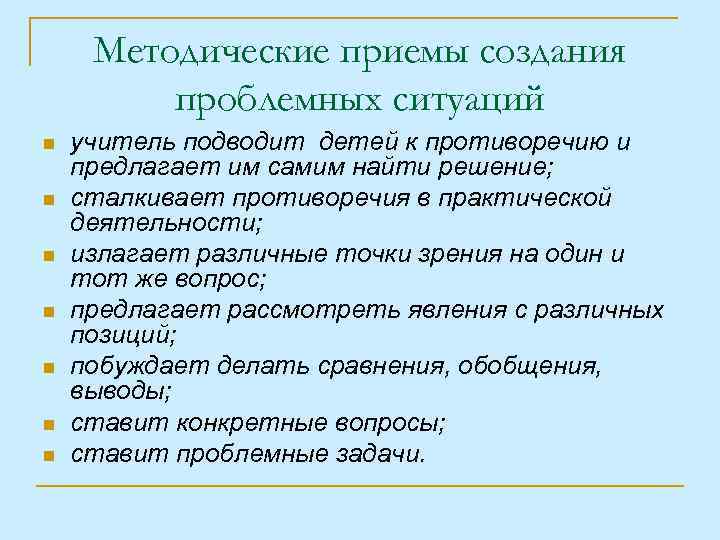 Методические приемы создания проблемных ситуаций

- учитель подводит детей к противоречию и предлагает им самим найти решение;
- сталкивает противоречия в практической деятельности;
- излагает различные точки зрения на один и тот же вопрос;
- предлагает рассмотреть явления с различных позиций;
- побуждает делать сравнения, обобщения, выводы;
- ставит конкретные вопросы;
- ставит проблемные задачи.